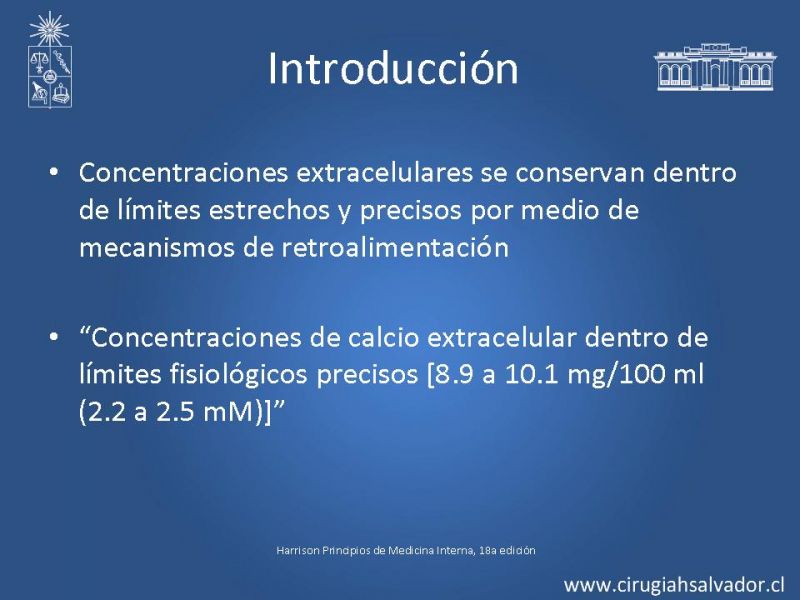 Introducción

• Concentraciones extracelulares se conservan dentro de límites estrechos y precisos por medio de mecanismos de retroalimentación

• “Concentraciones de calcio extracelular dentro de límites fisiológicos precisos [8.9 a 10.1 mg/100 ml (2.2 a 2.5 mM)]”

Harrison Principios de Medicina Interna, 18a edición

www.cirugiahsalvador.cl